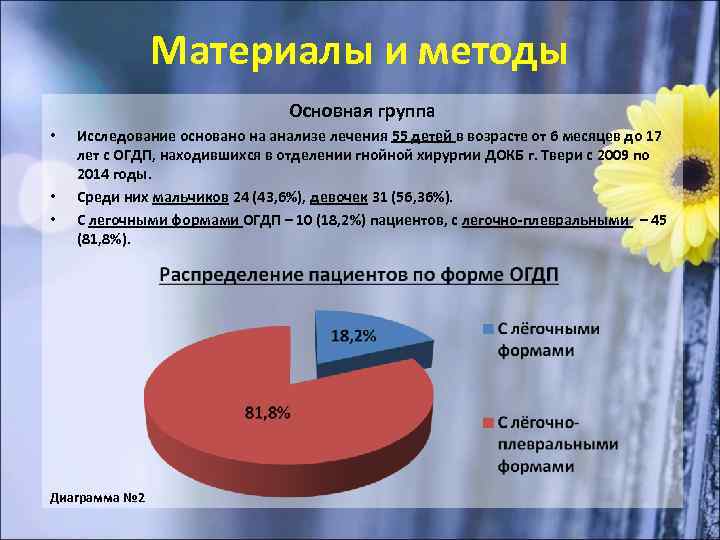 Материалы и методы

Основная группа

• Исследование основано на анализе лечения 55 детей в возрасте от 6 месяцев до 17 лет с ОГДП, находившихся в отделении гнойной хирургии ДОКБ г. Твери с 2009 по 2014 годы.

• Среди них мальчиков 24 (43,6%), девочек 31 (56,36%).

• С легочными формами ОГДП – 10 (18,2%) пациентов, с легочно-плевральными – 45 (81,8%).

Распределение пациентов по форме ОГДП

18,2%

81,8%

С лёгочными формами

С лёгочно-плевральными формами

Диаграмма №2